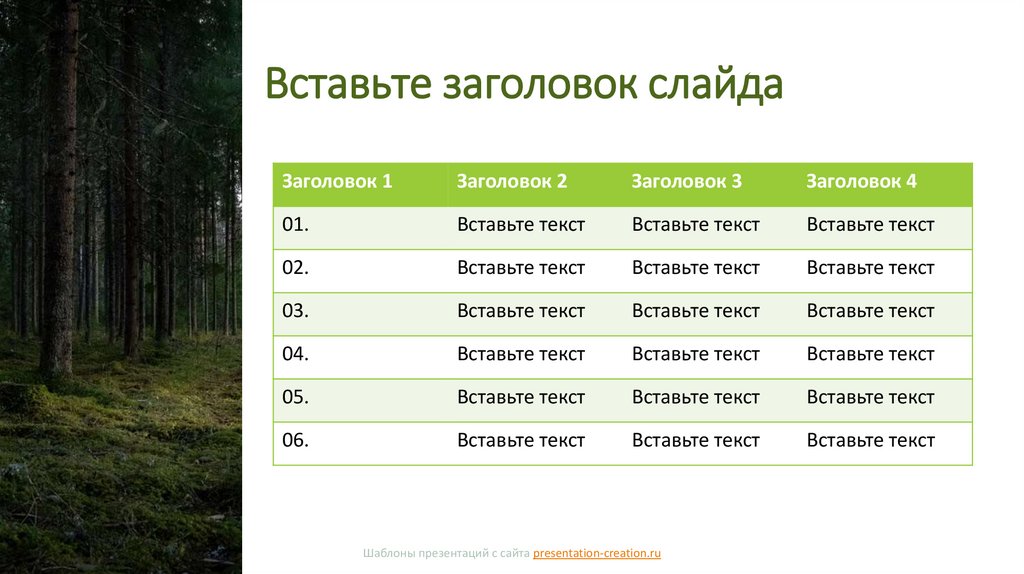 Вставьте заголовок слайда

| Заголовок 1 | Заголовок 2 | Заголовок 3 | Заголовок 4 |
|---|---|---|---|
| 01. | Вставьте текст | Вставьте текст | Вставьте текст |
| 02. | Вставьте текст | Вставьте текст | Вставьте текст |
| 03. | Вставьте текст | Вставьте текст | Вставьте текст |
| 04. | Вставьте текст | Вставьте текст | Вставьте текст |
| 05. | Вставьте текст | Вставьте текст | Вставьте текст |
| 06. | Вставьте текст | Вставьте текст | Вставьте текст |

Шаблоны презентаций с сайта presentation-creation.ru